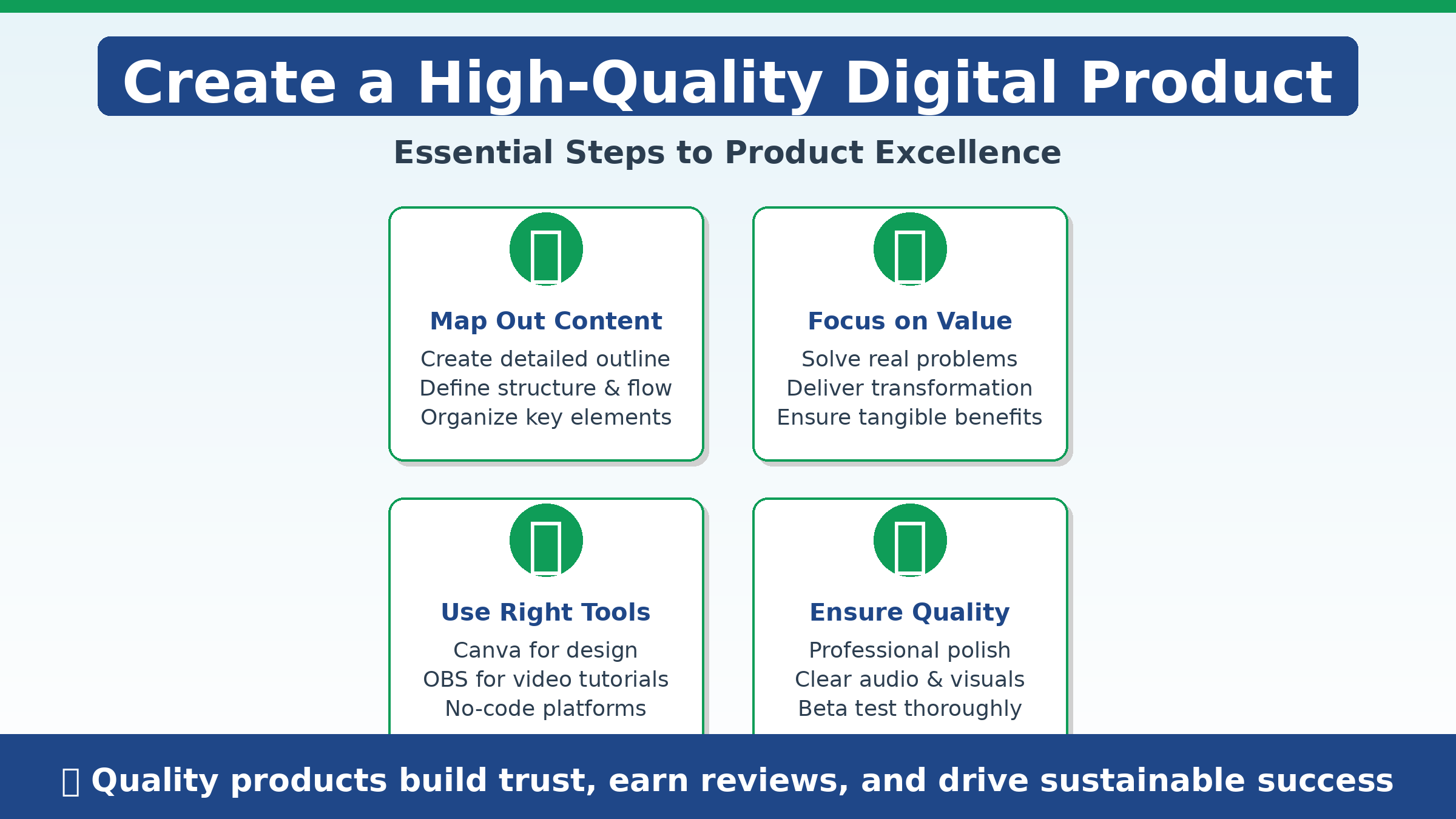 Create a High-Quality Digital Product

Essential Steps to Product Excellence

Map Out Content
Create detailed outline
Define structure & flow
Organize key elements

Focus on Value
Solve real problems
Deliver transformation
Ensure tangible benefits

Use Right Tools
Canva for design
OBS for video tutorials
No-code platforms

Ensure Quality
Professional polish
Clear audio & visuals
Beta test thoroughly

Quality products build trust, earn reviews, and drive sustainable success